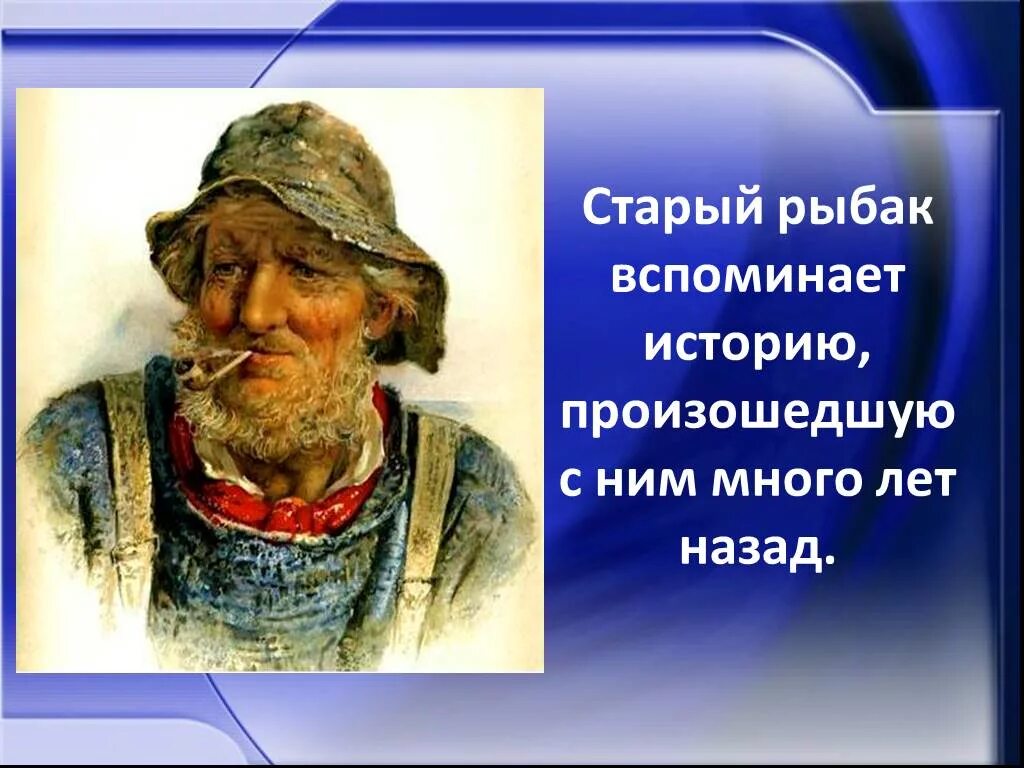 Старый рыбак вспоминает историю, произошедшую с ним много лет назад.